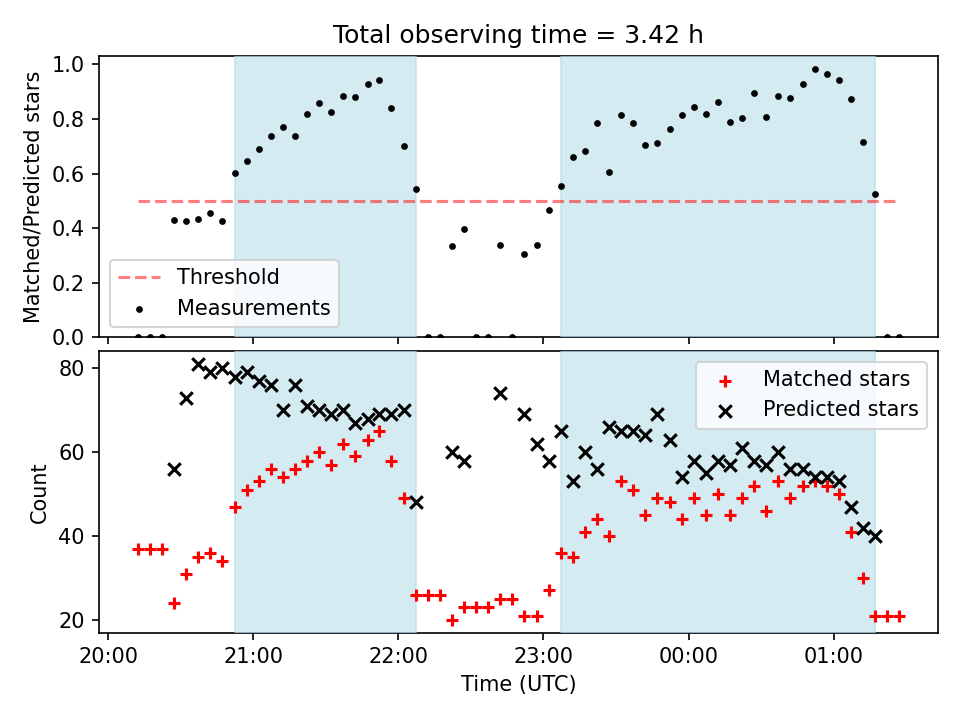 Total observing time = 3.42 h

Matched/Predicted stars

1.0
0.8
0.6
0.4
0.2
0.0

Threshold
Measurements

Count

80
60
40
20

Matched stars
Predicted stars

20:00
21:00
22:00
23:00
00:00
01:00

Time (UTC)